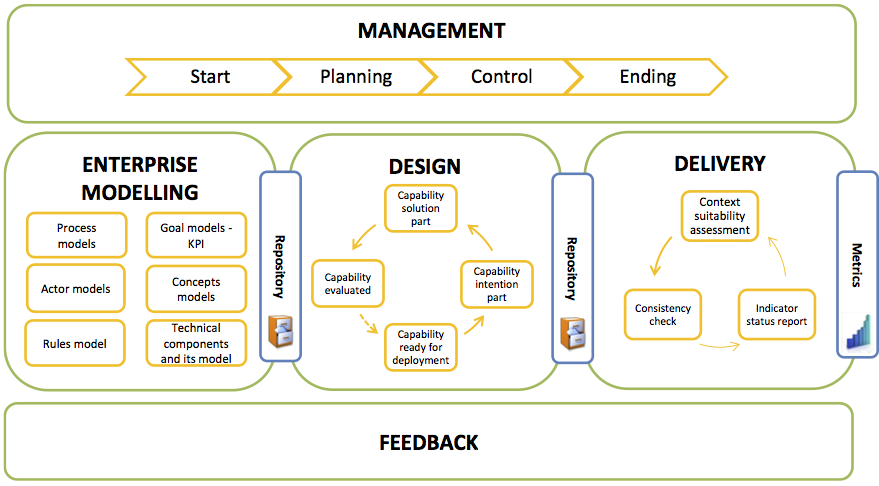 MANAGEMENT

Start

Planning

Control

Ending

ENTERPRISE MODELLING

Process models

Goal models - KPI

Actor models

Concepts models

Rules model

Technical components and its model

Repository

DESIGN

Capability solution part

Capability evaluated

Capability intention part

Capability ready for deployment

Repository

DELIVERY

Context suitability assessment

Consistency check

Indicator status report

Metrics

FEEDBACK